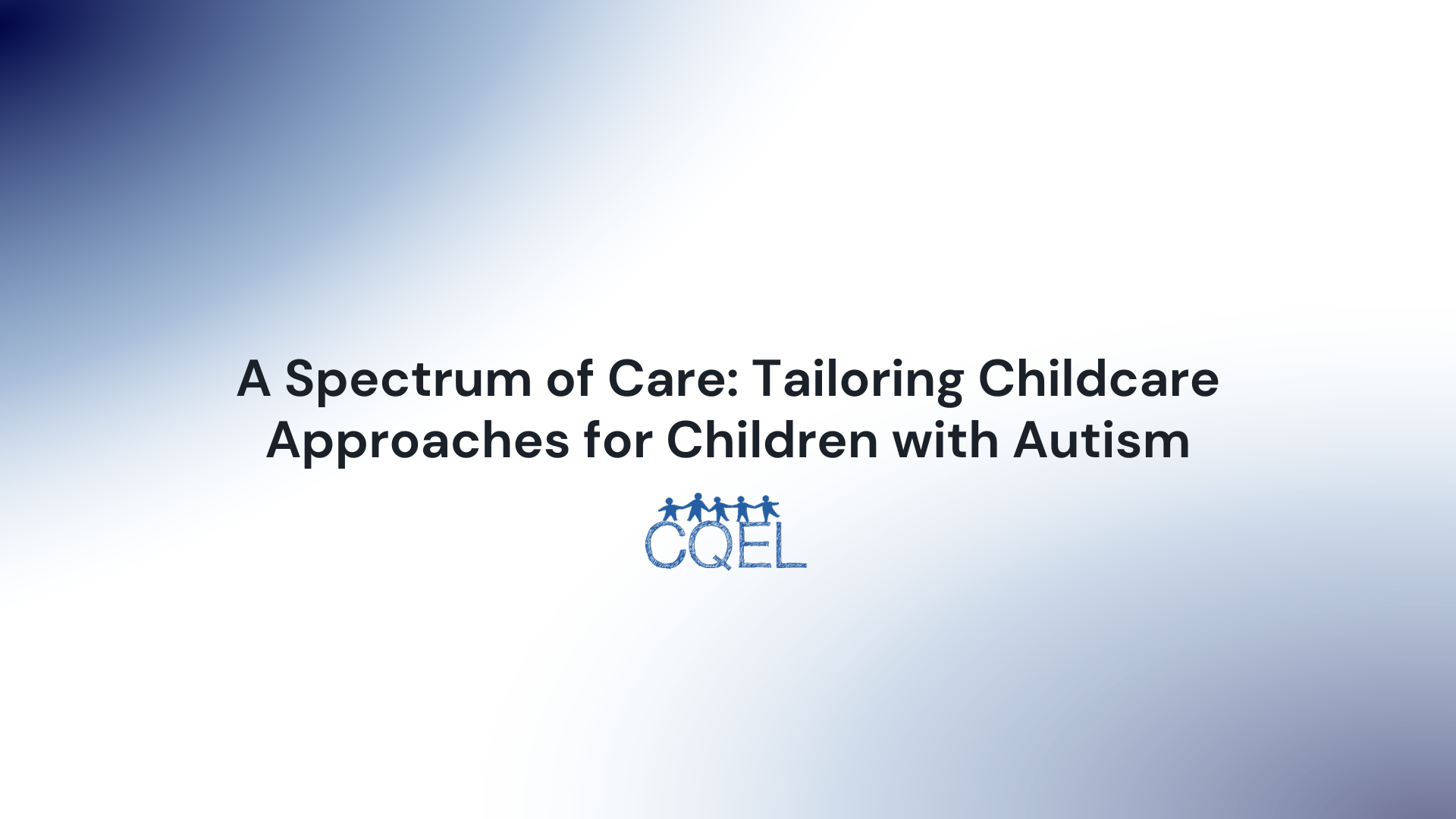 A Spectrum of Care: Tailoring Childcare Approaches for Children with Autism

CQEL